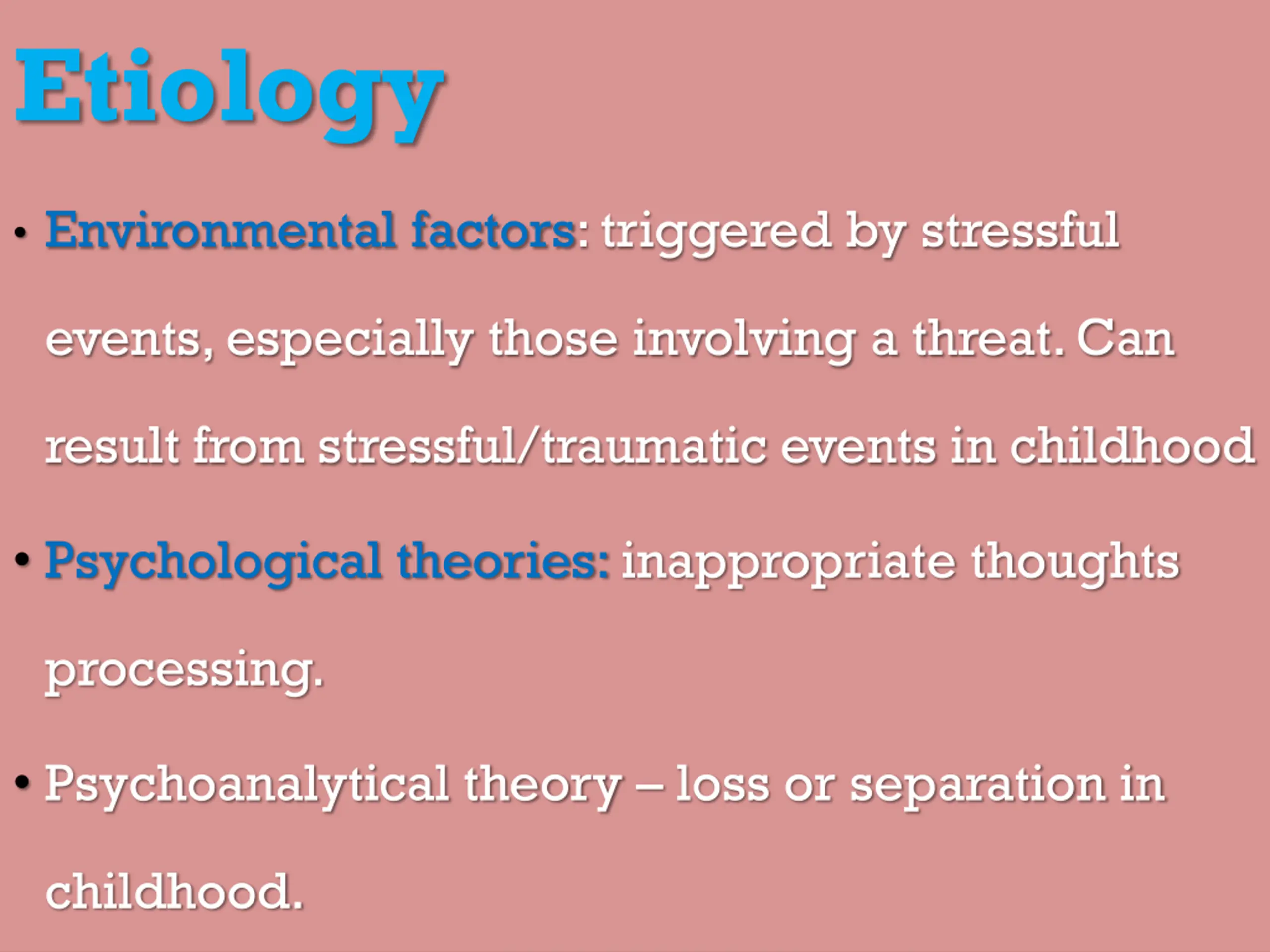 Etiology

• Environmental factors: triggered by stressful events, especially those involving a threat. Can result from stressful/traumatic events in childhood

• Psychological theories: inappropriate thoughts processing.

• Psychoanalytical theory – loss or separation in childhood.